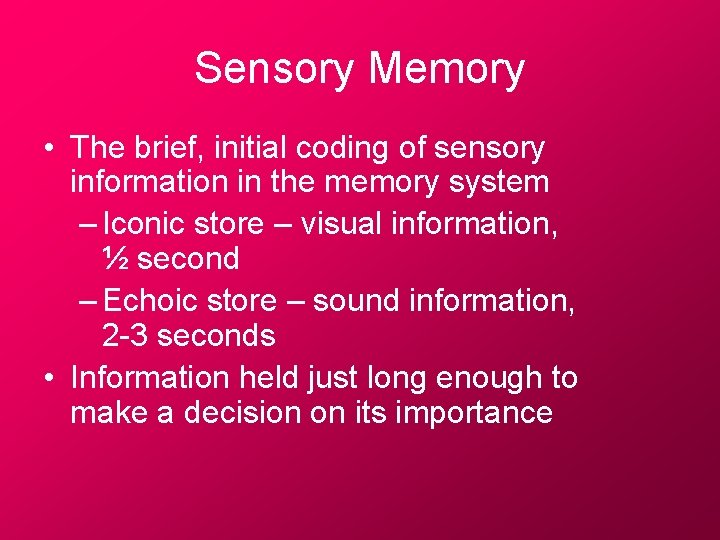 Sensory Memory

• The brief, initial coding of sensory information in the memory system
– Iconic store – visual information, ½ second
– Echoic store – sound information, 2-3 seconds
• Information held just long enough to make a decision on its importance